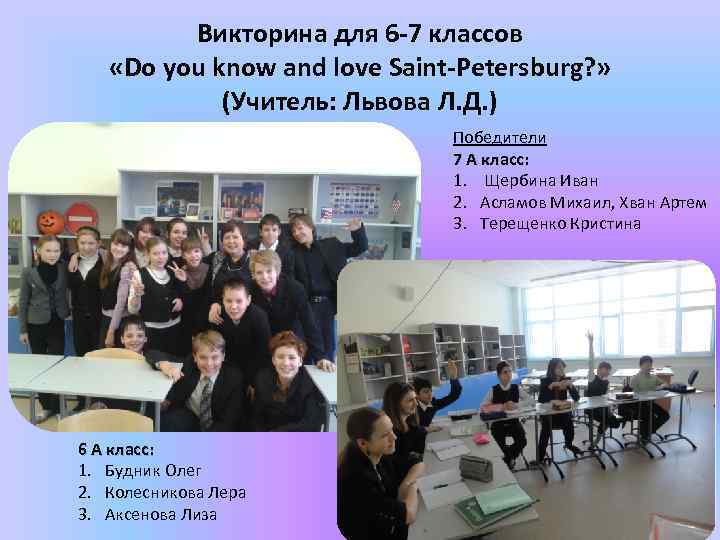 Викторина для 6-7 классов
«Do you know and love Saint-Petersburg?»
(Учитель: Львова Л.Д.)

Победители
7 А класс:
1. Щербина Иван
2. Асламов Михаил, Хван Артем
3. Терещенко Кристина

6 А класс:
1. Будник Олег
2. Колесникова Лера
3. Аксенова Лиза